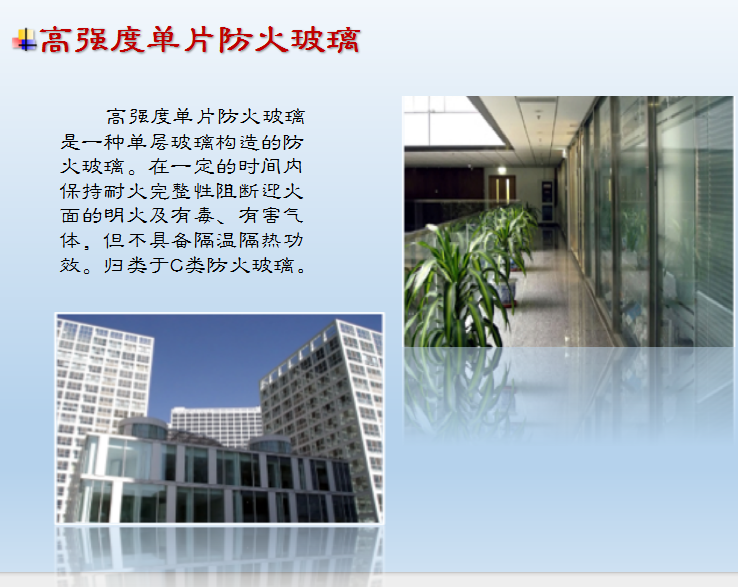 高强度单片防火玻璃

高强度单片防火玻璃是一种单层玻璃构造的防火玻璃。在一定的时间内保持耐火完整性阻断迎火面的明火及有毒、有害气体。但不具备隔温隔热功效。归类于C类防火玻璃。